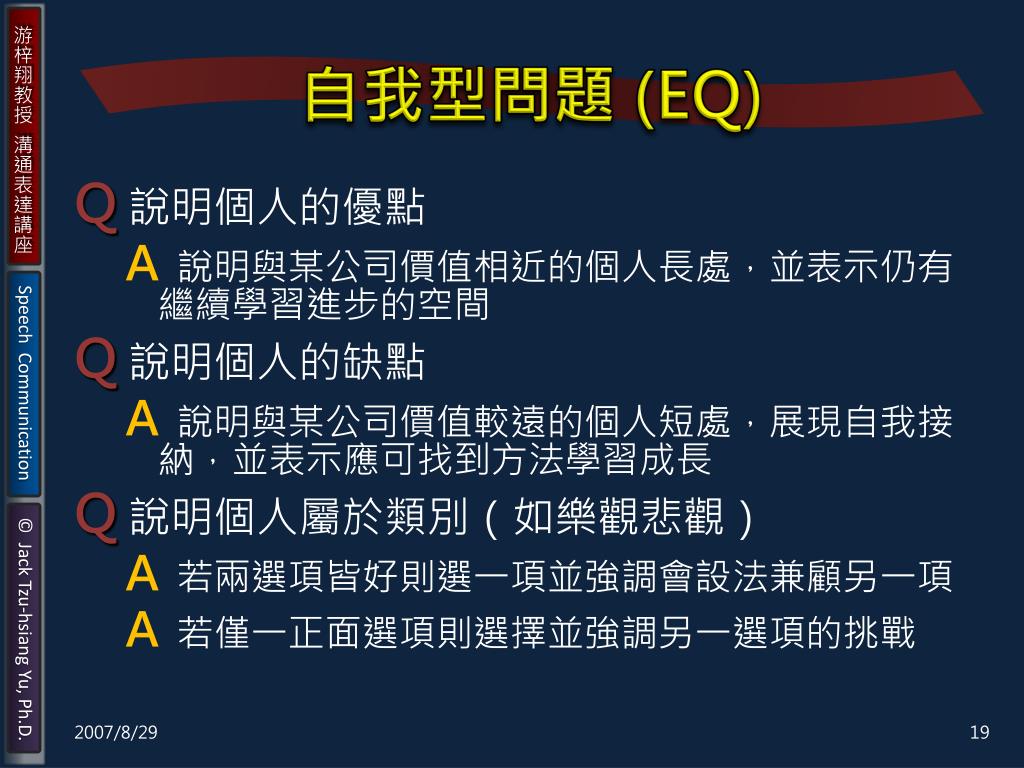 游梓翔教授 溝通表達講座

Speech Communication

© Jack Tzu-hsiang Yu, Ph.D.

自我型問題 (EQ)

Q 說明個人的優點

A 說明與某公司價值相近的個人長處，並表示仍有繼續學習進步的空間

Q 說明個人的缺點

A 說明與某公司價值較遠的個人短處，展現自我接納，並表示應可找到方法學習成長

Q 說明個人屬於類別（如樂觀悲觀）

A 若兩選項皆好則選一項並強調會設法兼顧另一項

A 若僅一正面選項則選擇並強調另一選項的挑戰

2007/8/29

19